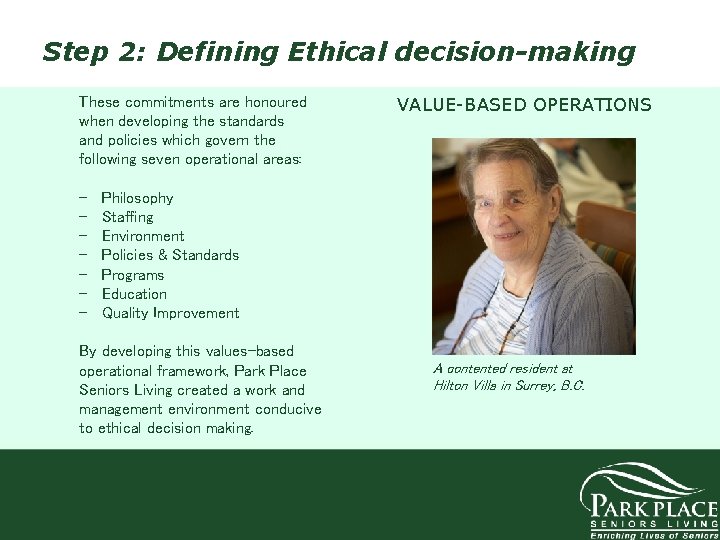 Step 2: Defining Ethical decision-making

These commitments are honoured when developing the standards and policies which govern the following seven operational areas:

- Philosophy
- Staffing
- Environment
- Policies & Standards
- Programs
- Education
- Quality Improvement

By developing this values-based operational framework, Park Place Seniors Living created a work and management environment conducive to ethical decision making.

VALUE-BASED OPERATIONS

A contented resident at Hilton Villa in Surrey, B.C.

PARK PLACE
SENIORS LIVING
Enriching Lives of Seniors